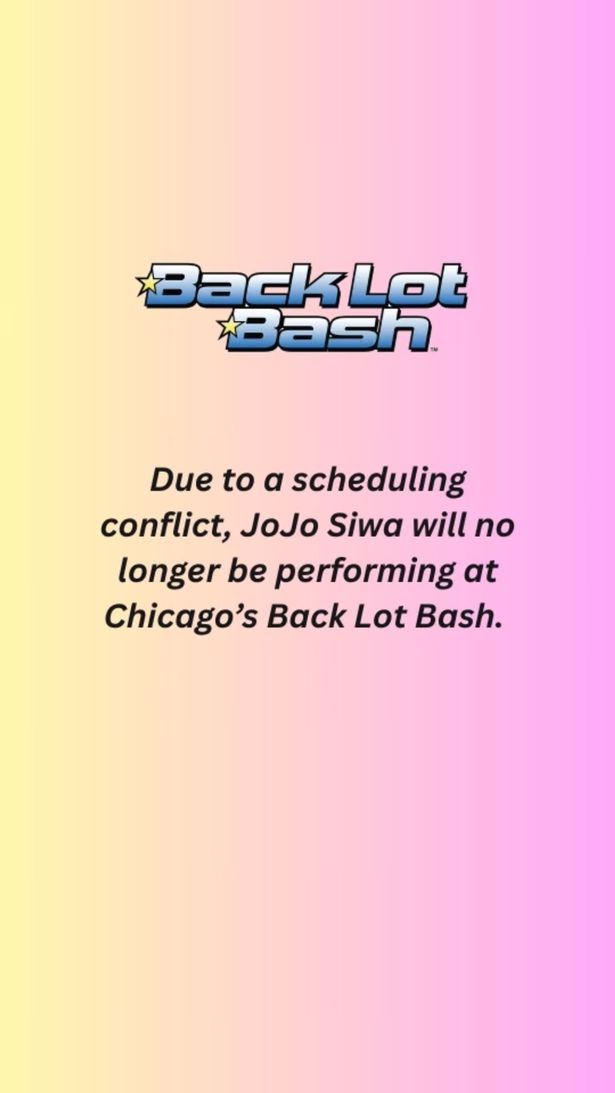 Back Lot Bash™

Due to a scheduling conflict, JoJo Siwa will no longer be performing at Chicago's Back Lot Bash.